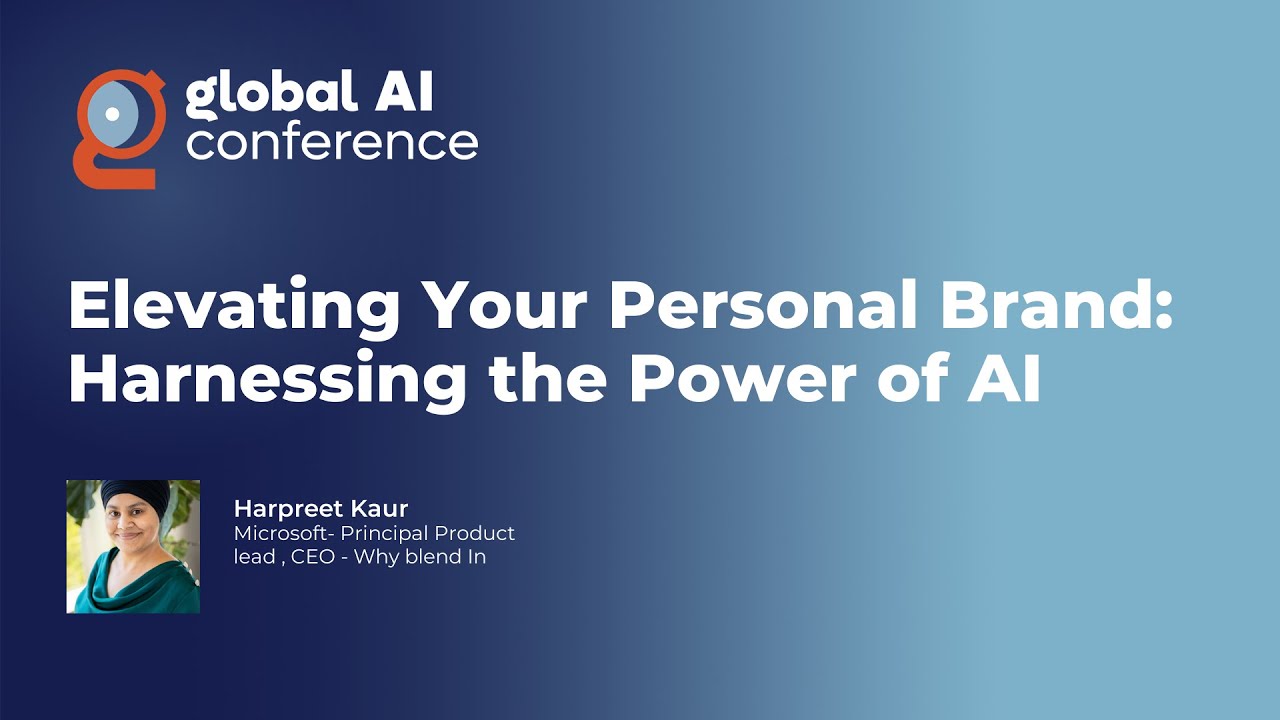 global AI conference

Elevating Your Personal Brand: Harnessing the Power of AI

Harpreet Kaur
Microsoft- Principal Product lead , CEO - Why blend In